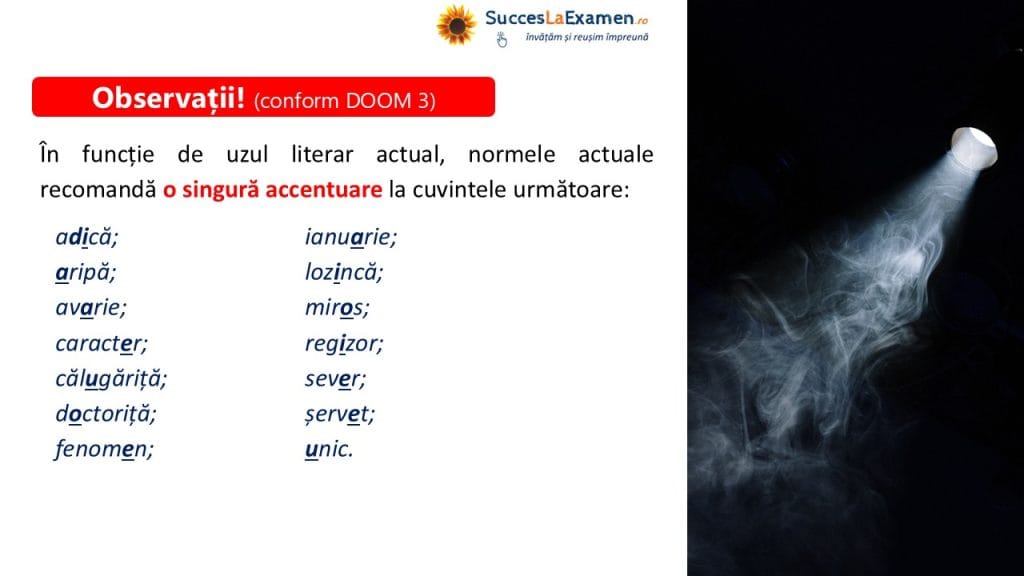 SuccesLaExamen.ro
învățăm și reușim împreună

Observații! (conform DOOM 3)

În funcție de uzul literar actual, normele actuale recomandă o singură accentuare la cuvintele următoare:

adică;
aripă;
avarie;
caracter;
călugăriță;
doctoriță;
fenomen;

ianuarie;
lozincă;
miros;
regizor;
sever;
șervet;
unic.